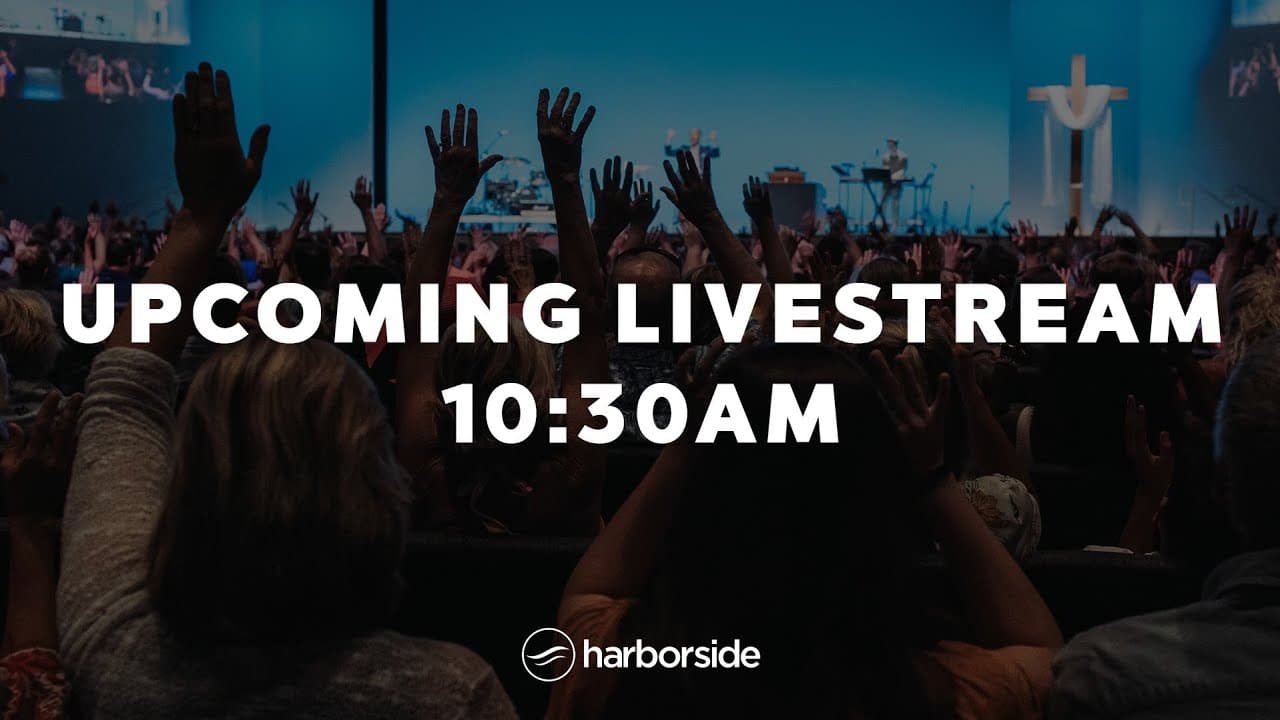 UPCOMING LIVESTREAM
10:30AM

harborside